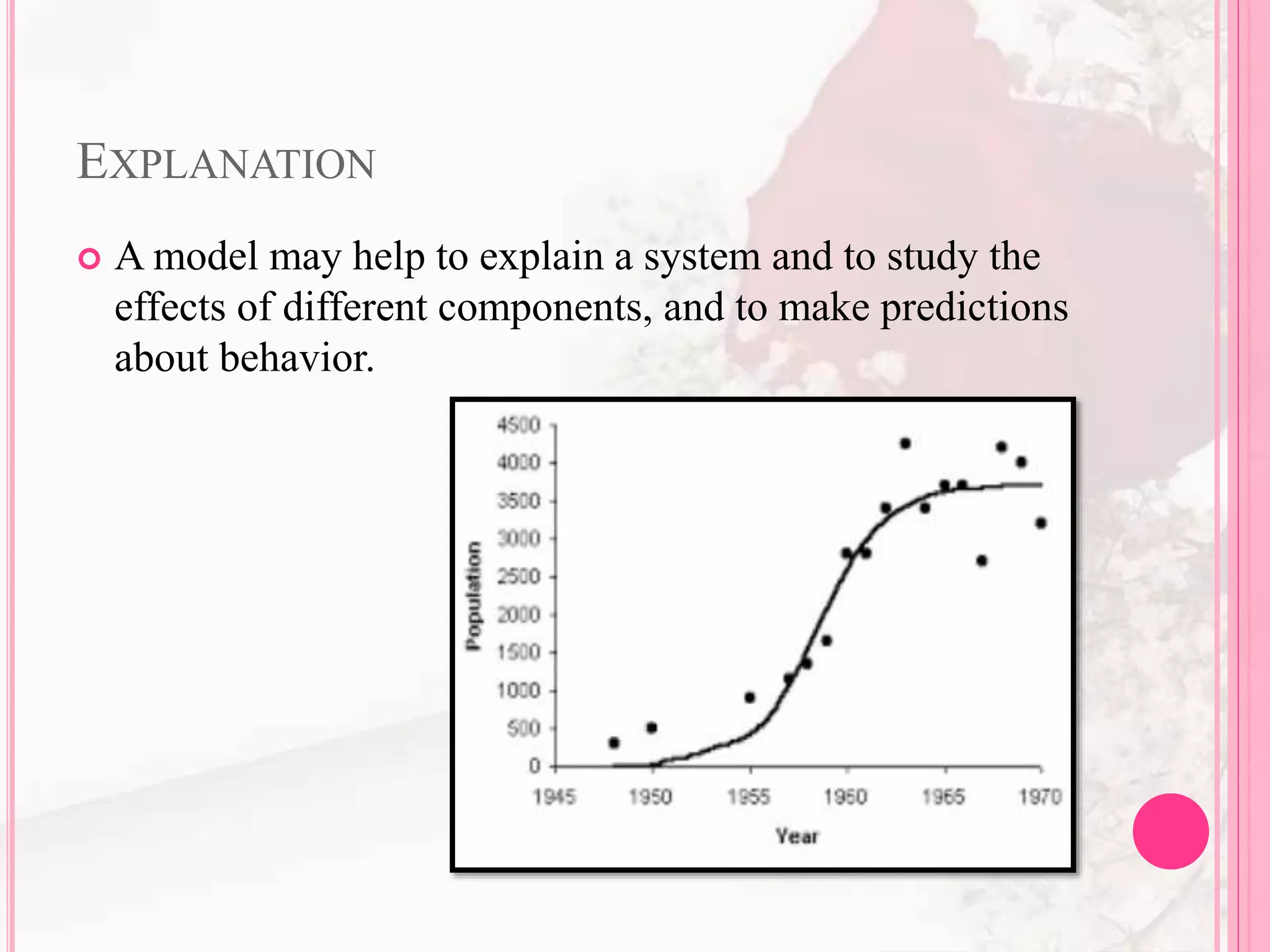 EXPLANATION

A model may help to explain a system and to study the effects of different components, and to make predictions about behavior.

4500
4000
3500
3000
2500
2000
1500
1000
500
0
Population
1945
1950
1955
1960
1965
1970
Year